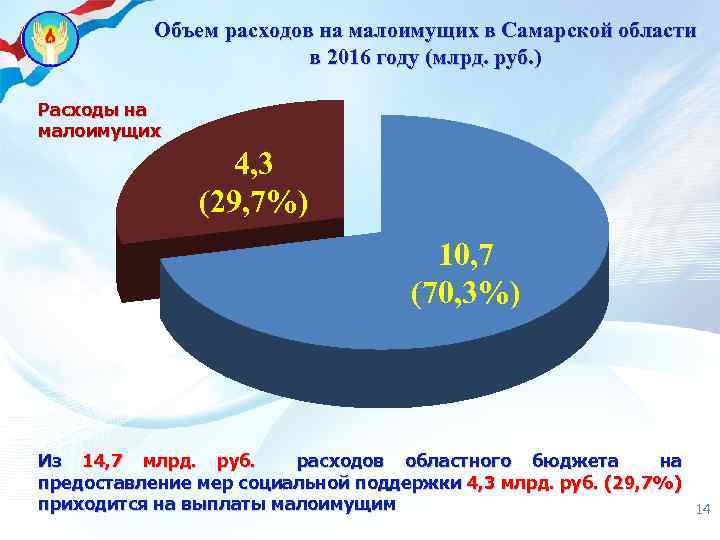 Объем расходов на малоимущих в Самарской области в 2016 году (млрд. руб.)

Расходы на малоимущих

4,3
(29,7%)

10,7
(70,3%)

Из 14,7 млрд. руб. расходов областного бюджета на предоставление мер социальной поддержки 4,3 млрд. руб. (29,7%) приходится на выплаты малоимущим

14